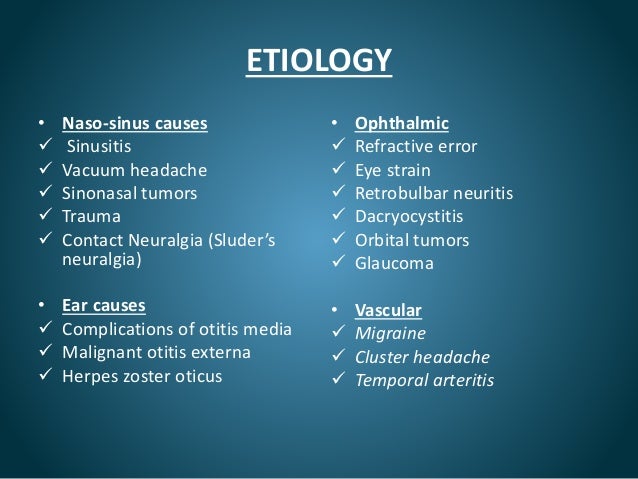 ETIOLOGY

• Naso-sinus causes
✓ Sinusitis
✓ Vacuum headache
✓ Sinonasal tumors
✓ Trauma
✓ Contact Neuralgia (Sluder's neuralgia)

• Ear causes
✓ Complications of otitis media
✓ Malignant otitis externa
✓ Herpes zoster oticus

• Ophthalmic
✓ Refractive error
✓ Eye strain
✓ Retrobulbar neuritis
✓ Dacryocystitis
✓ Orbital tumors
✓ Glaucoma

• Vascular
✓ Migraine
✓ Cluster headache
✓ Temporal arteritis